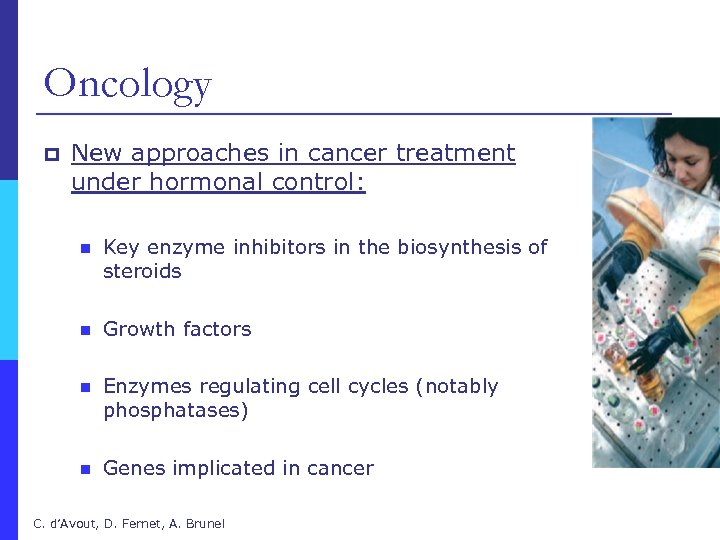 Oncology

New approaches in cancer treatment under hormonal control:

Key enzyme inhibitors in the biosynthesis of steroids

Growth factors

Enzymes regulating cell cycles (notably phosphatases)

Genes implicated in cancer

C. d'Avout, D. Fernet, A. Brunel